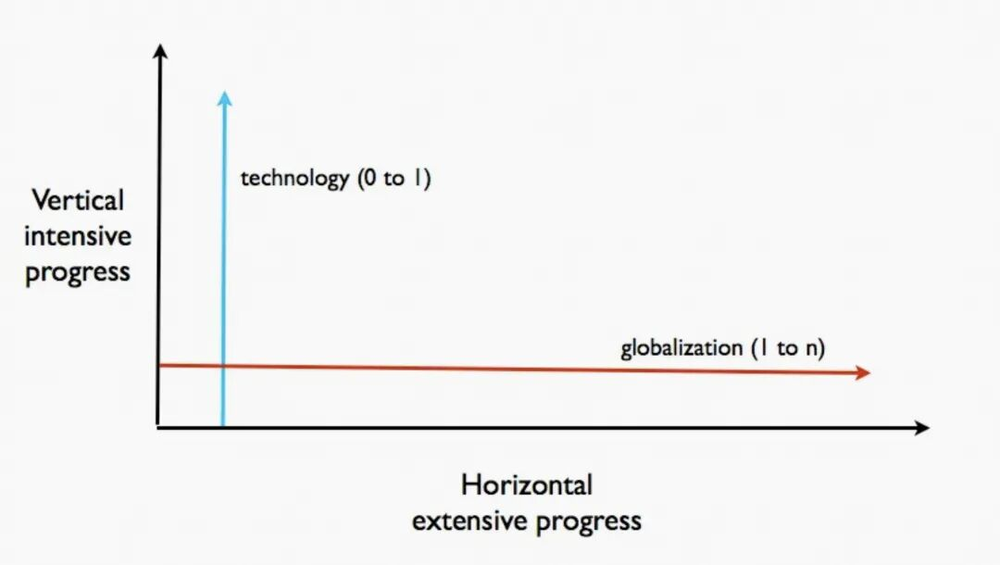 Vertical intensive progress

technology (0 to 1)

globalization (1 to n)

Horizontal extensive progress